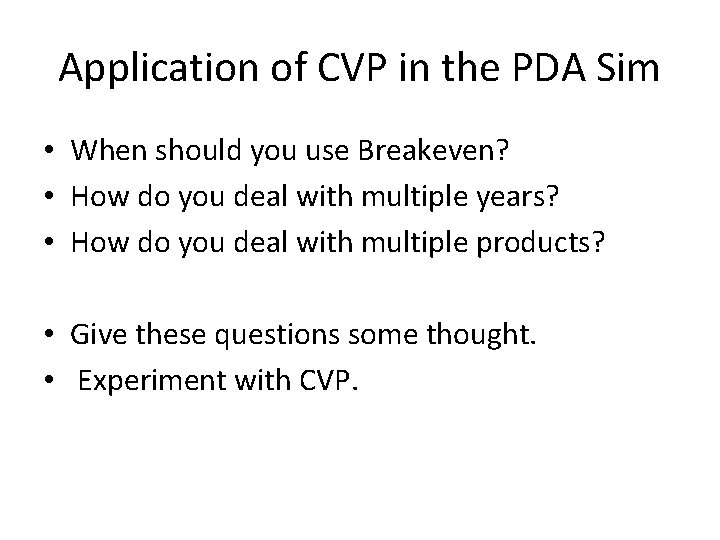 Application of CVP in the PDA Sim

• When should you use Breakeven?
• How do you deal with multiple years?
• How do you deal with multiple products?

• Give these questions some thought.
• Experiment with CVP.